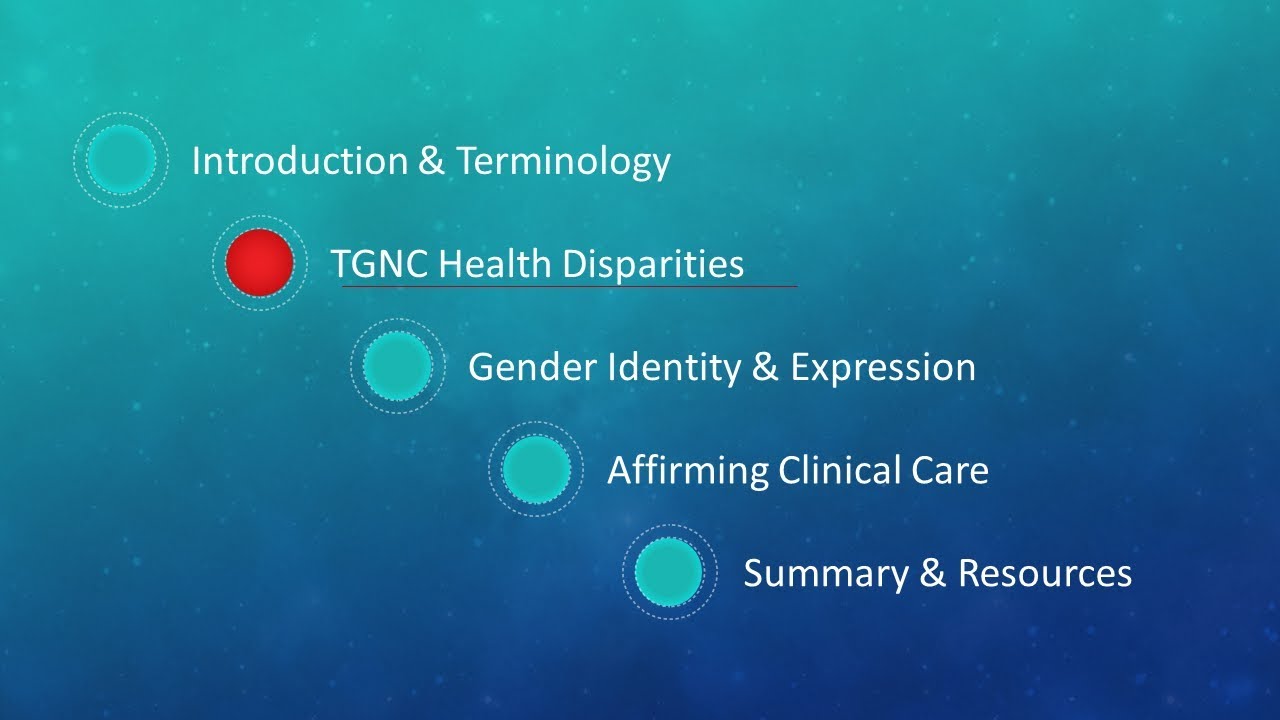 Introduction & Terminology

TGNC Health Disparities

Gender Identity & Expression

Affirming Clinical Care

Summary & Resources